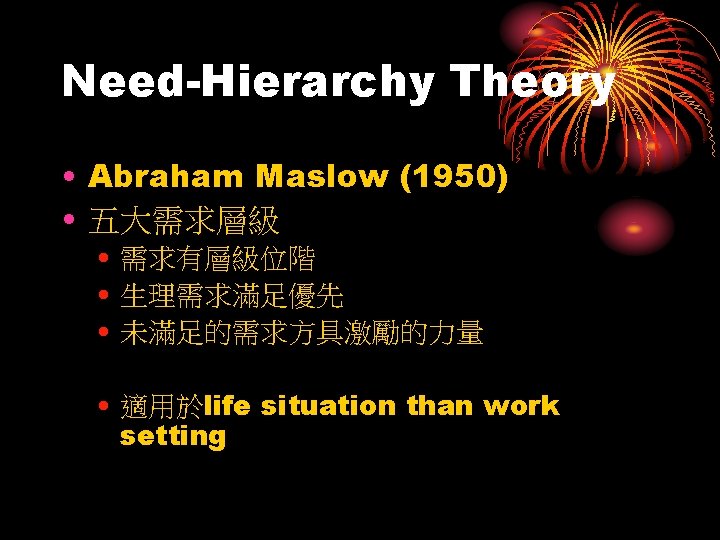 Need-Hierarchy Theory

• Abraham Maslow (1950)
• 五大需求層級
  • 需求有層級位階
  • 生理需求滿足優先
  • 未滿足的需求方具激勵的力量

  • 適用於life situation than work setting